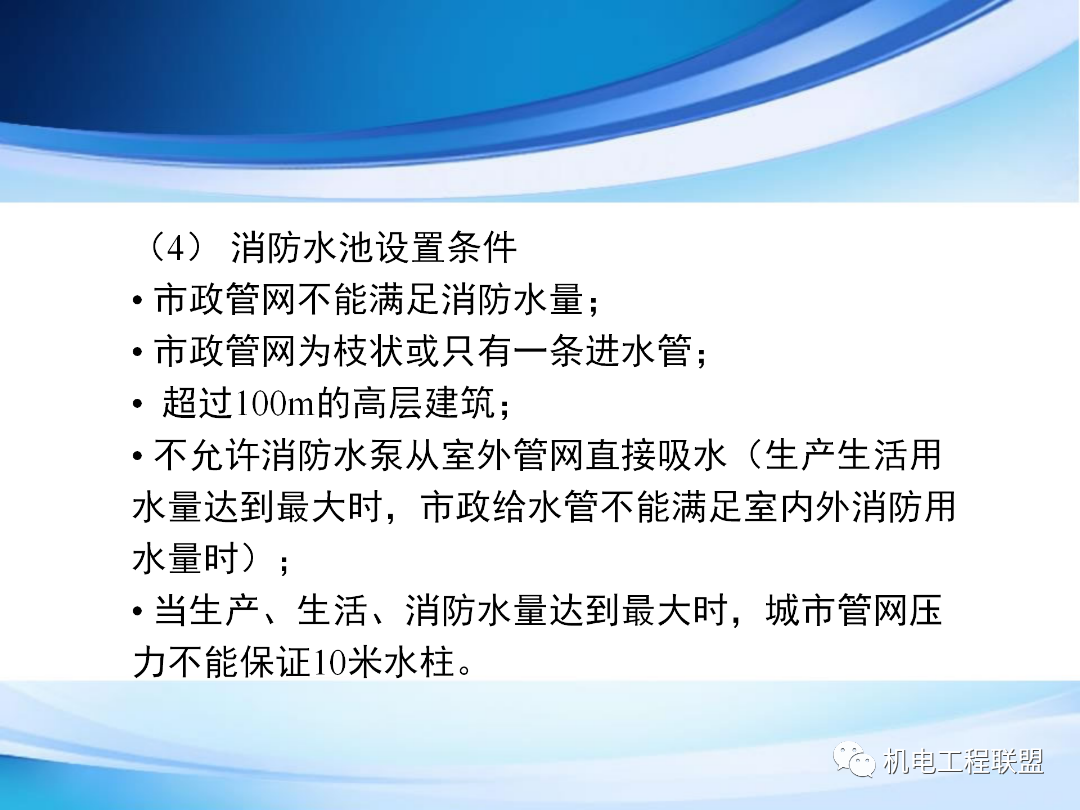 （4） 消防水池设置条件

• 市政管网不能满足消防水量；

• 市政管网为枝状或只有一条进水管；

• 超过100m的高层建筑；

• 不允许消防水泵从室外管网直接吸水（生产生活用水量达到最大时，市政给水管不能满足室内外消防用水量时）；

• 当生产、生活、消防水量达到最大时，城市管网压力不能保证10米水柱。

机电工程联盟